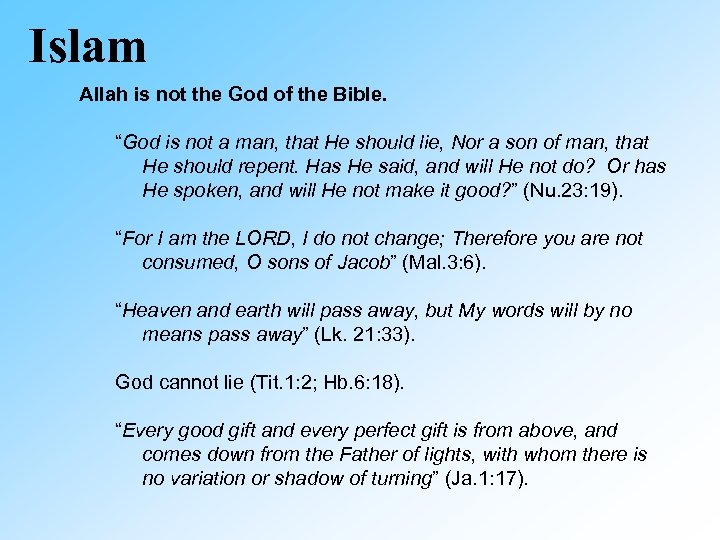 Islam

Allah is not the God of the Bible.

“God is not a man, that He should lie, Nor a son of man, that He should repent. Has He said, and will He not do? Or has He spoken, and will He not make it good?” (Nu.23:19).

“For I am the LORD, I do not change; Therefore you are not consumed, O sons of Jacob” (Mal.3:6).

“Heaven and earth will pass away, but My words will by no means pass away” (Lk. 21:33).

God cannot lie (Tit.1:2; Hb.6:18).

“Every good gift and every perfect gift is from above, and comes down from the Father of lights, with whom there is no variation or shadow of turning” (Ja.1:17).